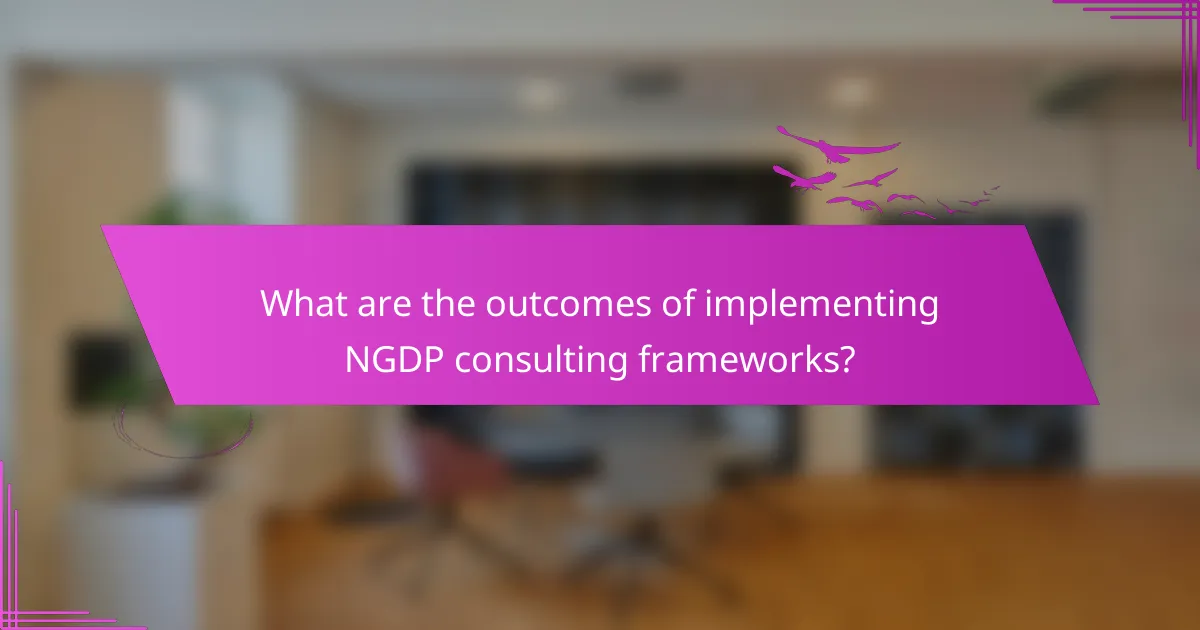 What are the outcomes of implementing NGDP consulting frameworks?